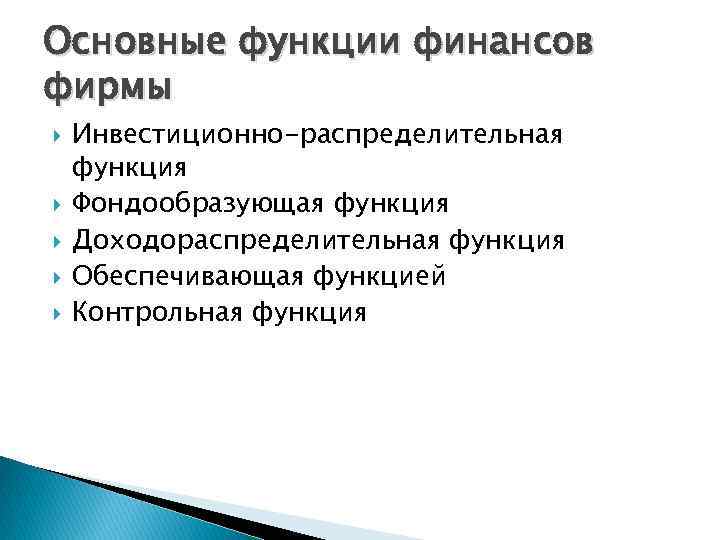 Основные функции финансов фирмы

Инвестиционно-распределительная функция
Фондообразующая функция
Доходораспределительная функция
Обеспечивающая функцией
Контрольная функция